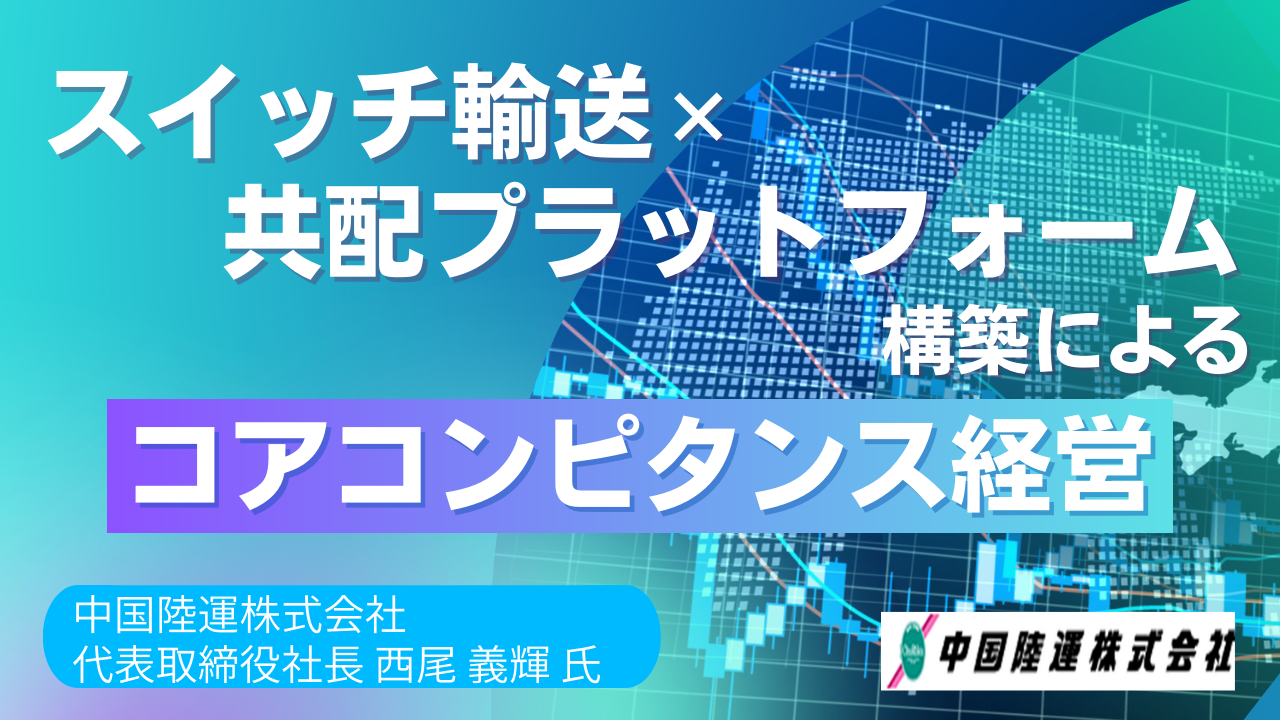 スイッチ輸送×
共配プラットフォーム
構築による
コアコンピタンス経営

中国陸運株式会社
代表取締役社長 西尾 義輝 氏

中国陸運株式会社